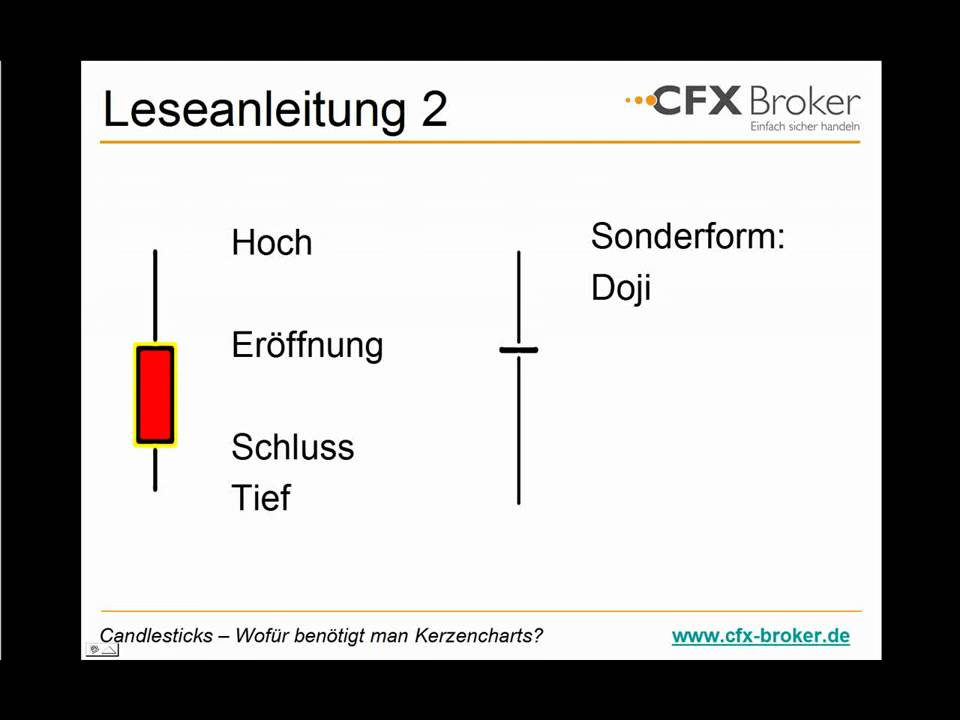 Leseanleitung 2

CFX Broker
Einfach sicher handeln

Hoch

Eröffnung

Schluss

Tief

Sonderform:
Doji

Candlesticks – Wofür benötigt man Kerzencharts?

www.cfx-broker.de